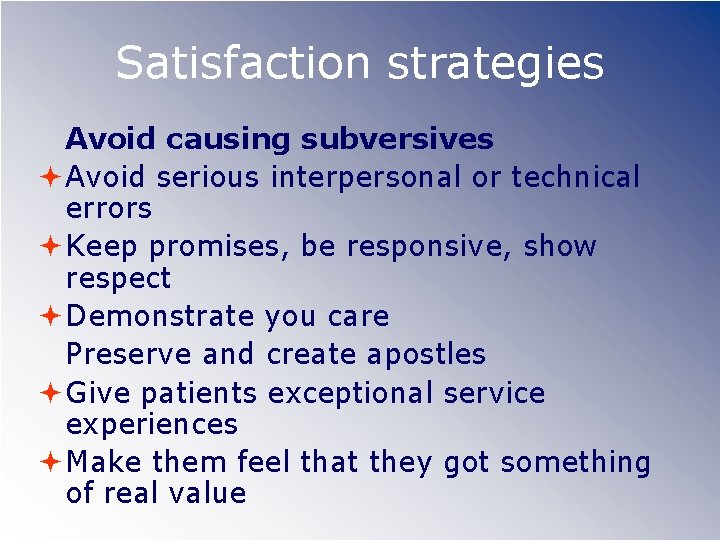 Satisfaction strategies

Avoid causing subversives

Avoid serious interpersonal or technical errors

Keep promises, be responsive, show respect

Demonstrate you care

Preserve and create apostles

Give patients exceptional service experiences

Make them feel that they got something of real value